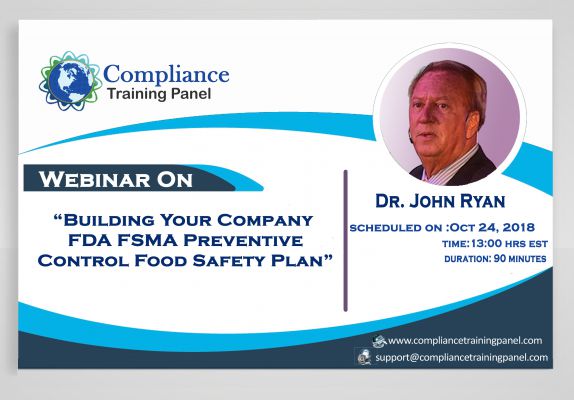 Compliance
Training Panel

WEBINAR ON

"BUILDING YOUR COMPANY FDA FSMA PREVENTIVE CONTROL FOOD SAFETY PLAN"

DR. JOHN RYAN
SCHEDULED ON :OCT 24, 2018
TIME:13:00 HRS EST
DURATION: 90 MINUTES

www.compliancetrainingpanel.com
support@compliancetrainingpanel.com